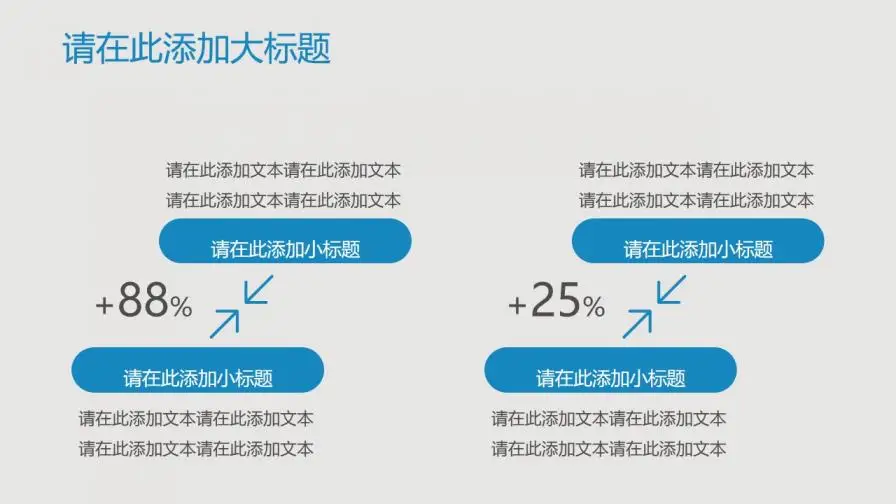 请在此添加大标题

请在此添加文本请在此添加文本
请在此添加文本请在此添加文本

请在此添加小标题

+88%

请在此添加小标题

请在此添加文本请在此添加文本
请在此添加文本请在此添加文本

请在此添加文本请在此添加文本
请在此添加文本请在此添加文本

请在此添加小标题

+25%

请在此添加小标题

请在此添加文本请在此添加文本
请在此添加文本请在此添加文本